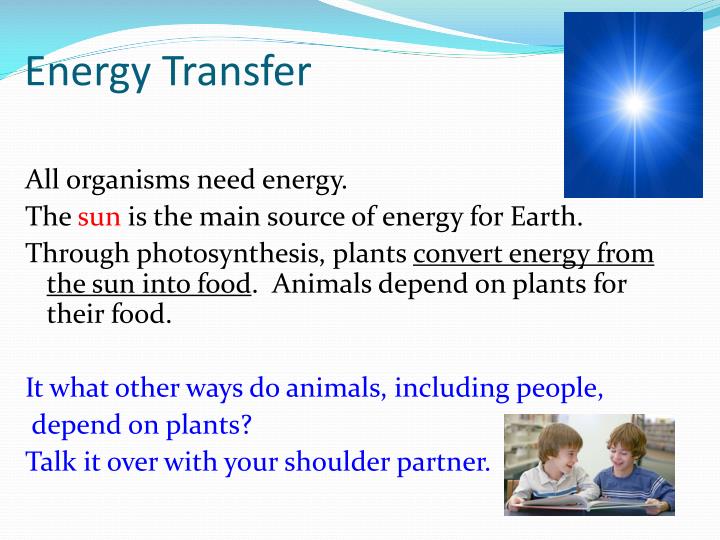 Energy Transfer

All organisms need energy.

The sun is the main source of energy for Earth.

Through photosynthesis, plants convert energy from the sun into food. Animals depend on plants for their food.

It what other ways do animals, including people, depend on plants?

Talk it over with your shoulder partner.